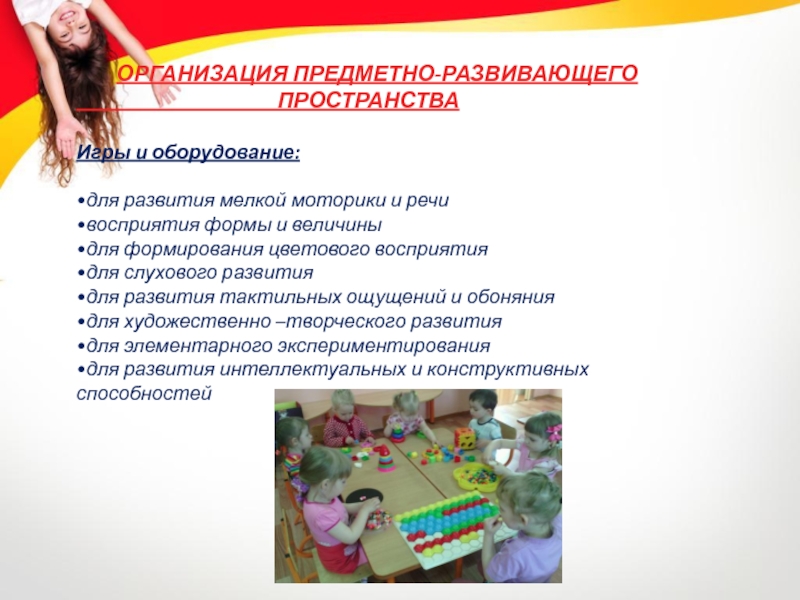 ОРГАНИЗАЦИЯ ПРЕДМЕТНО-РАЗВИВАЮЩЕГО ПРОСТРАНСТВА

Игры и оборудование:

•для развития мелкой моторики и речи
•восприятия формы и величины
•для формирования цветового восприятия
•для слухового развития
•для развития тактильных ощущений и обоняния
•для художественно –творческого развития
•для элементарного экспериментирования
•для развития интеллектуальных и конструктивных способностей